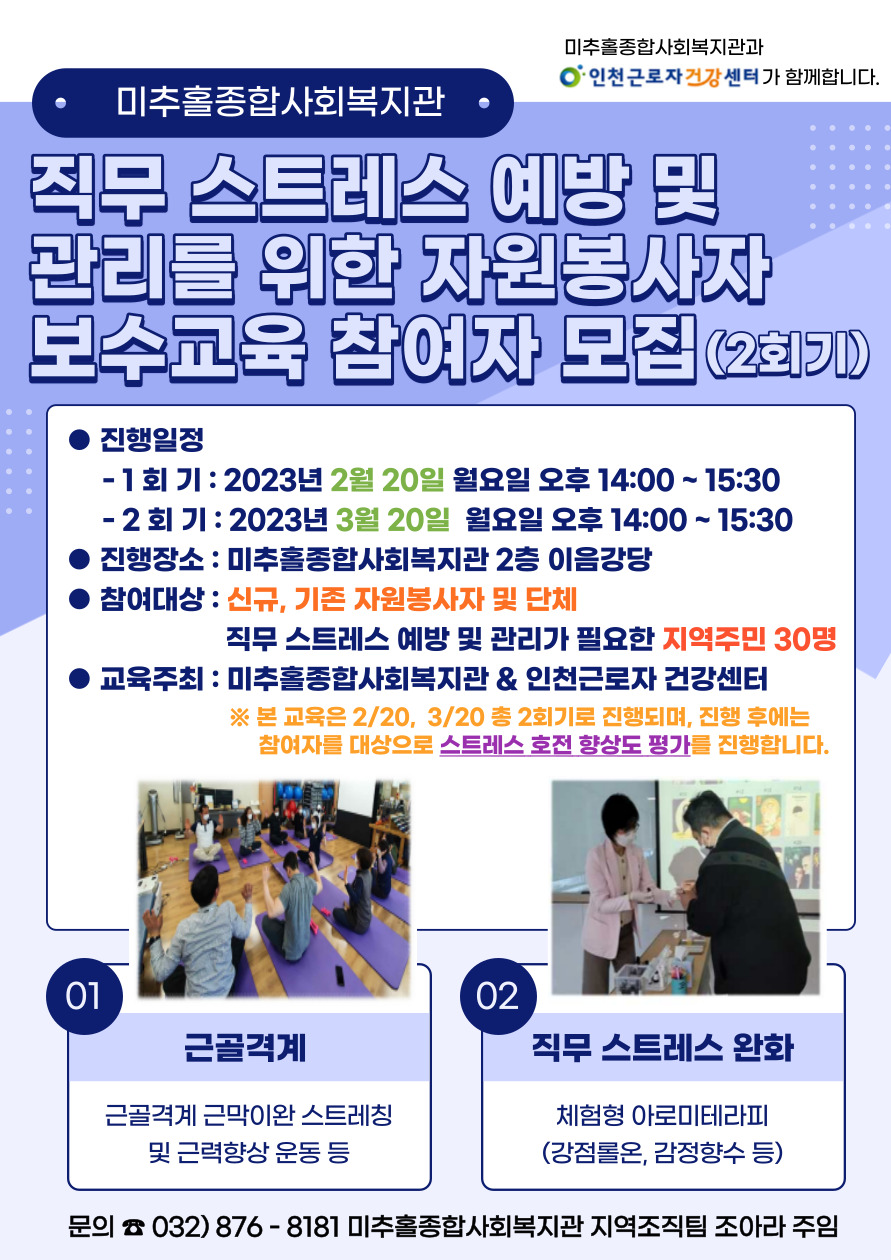 미추홀종합사회복지관과
인천근로자건강센터가 함께합니다.

미추홀종합사회복지관

직무 스트레스 예방 및 관리를 위한 자원봉사자 보수교육 참여자 모집(2회기)

● 진행일정
- 1 회 기 : 2023년 2월 20일 월요일 오후 14:00 ~ 15:30
- 2 회 기 : 2023년 3월 20일 월요일 오후 14:00 ~ 15:30
● 진행장소 : 미추홀종합사회복지관 2층 이음강당
● 참여대상 : 신규, 기존 자원봉사자 및 단체
직무 스트레스 예방 및 관리가 필요한 지역주민 30명
● 교육주최 : 미추홀종합사회복지관 & 인천근로자 건강센터
※ 본 교육은 2/20, 3/20 총 2회기로 진행되며, 진행 후에는 참여자를 대상으로 스트레스 호전 향상도 평가를 진행합니다.

01
근골격계
근골격계 근막이완 스트레칭 및 근력향상 운동 등

02
직무 스트레스 완화
체험형 아로미테라피 (강점롤온, 감정향수 등)

문의 ☎ 032) 876 - 8181 미추홀종합사회복지관 지역조직팀 조아라 주임